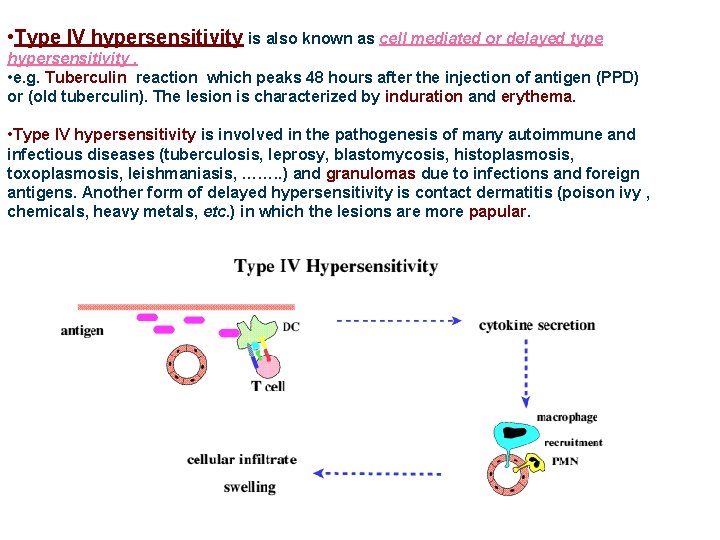 •Type IV hypersensitivity is also known as cell mediated or delayed type hypersensitivity .
•e.g. Tuberculin reaction which peaks 48 hours after the injection of antigen (PPD) or (old tuberculin). The lesion is characterized by induration and erythema.

•Type IV hypersensitivity is involved in the pathogenesis of many autoimmune and infectious diseases (tuberculosis, leprosy, blastomycosis, histoplasmosis, toxoplasmosis, leishmaniasis, ……..) and granulomas due to infections and foreign antigens. Another form of delayed hypersensitivity is contact dermatitis (poison ivy , chemicals, heavy metals, etc.) in which the lesions are more papular.

Type IV Hypersensitivity

antigen
DC
T cell
cytokine secretion
macrophage
recruitment
PMN
cellular infiltrate
swelling